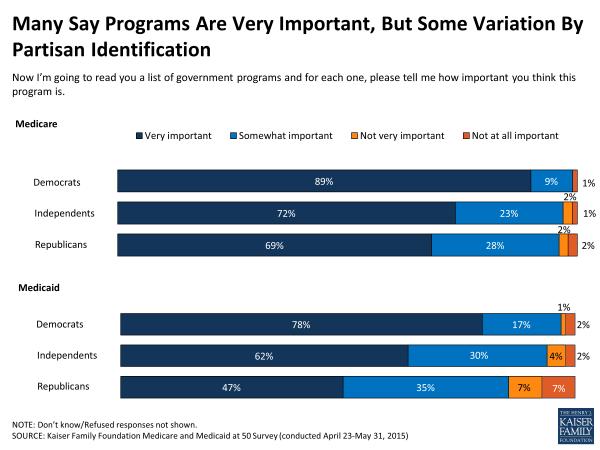 Many Say Programs Are Very Important, But Some Variation By Partisan Identification

Now I'm going to read you a list of government programs and for each one, please tell me how important you think this program is.

Medicare

Very important
Somewhat important
Not very important
Not at all important

Democrats 89% 9% 1%
Independents 72% 23% 2% 1%
Republicans 69% 28% 2% 2%

Medicaid

Democrats 78% 17% 1% 2%
Independents 62% 30% 4% 2%
Republicans 47% 35% 7% 7%

NOTE: Don't know/Refused responses not shown.
SOURCE: Kaiser Family Foundation Medicare and Medicaid at 50 Survey (conducted April 23-May 31, 2015)

THE HENRY J. KAISER FAMILY FOUNDATION